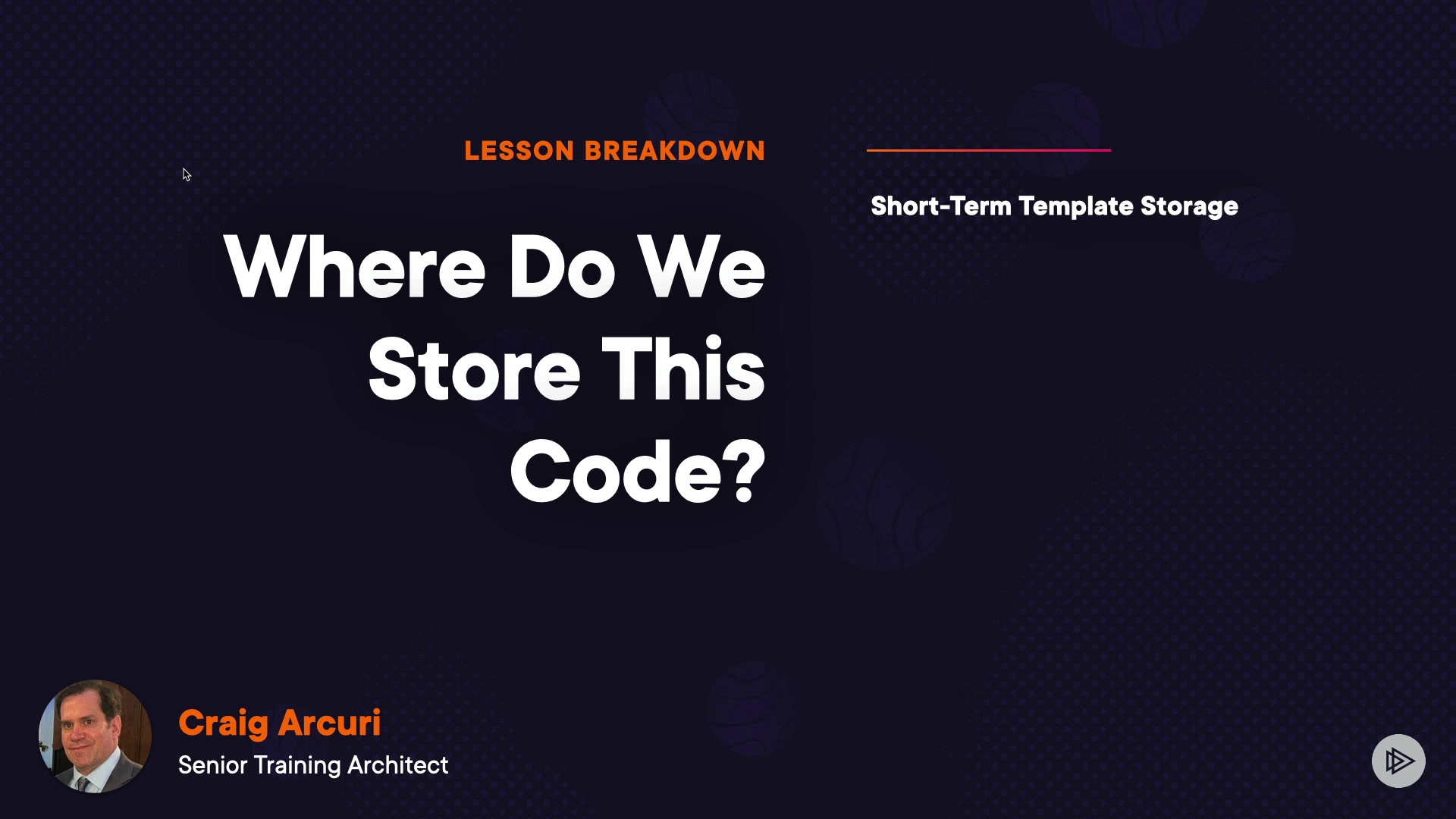 LESSON BREAKDOWN

Where Do We Store This Code?

Short-Term Template Storage

Craig Arcuri
Senior Training Architect